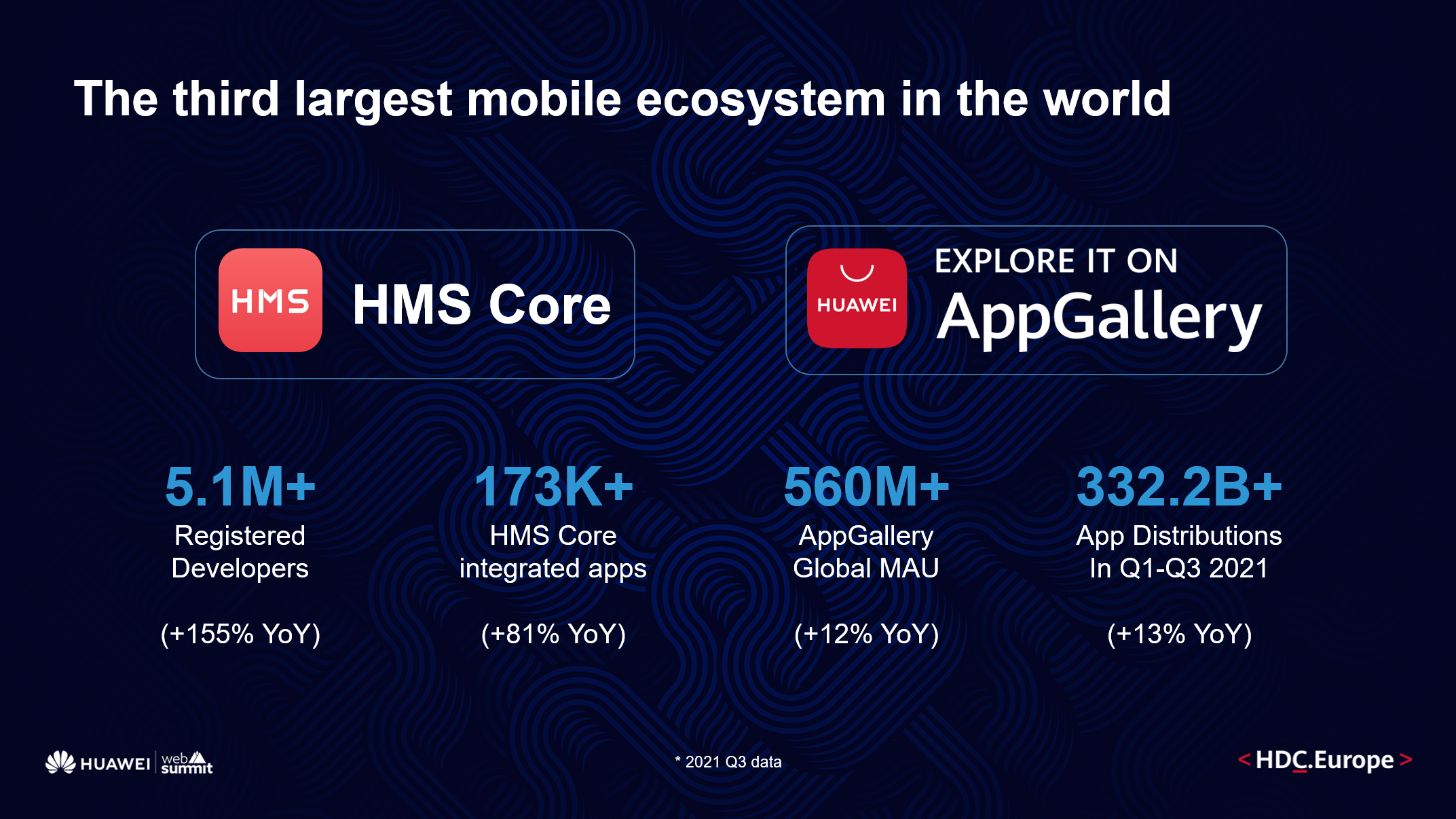 The third largest mobile ecosystem in the world

HMS HMS Core

HUAWEI EXPLORE IT ON AppGallery

5.1M+
Registered Developers

(+155% YoY)

173K+
HMS Core integrated apps

(+81% YoY)

560M+
AppGallery Global MAU

(+12% YoY)

332.2B+
App Distributions In Q1-Q3 2021

(+13% YoY)

HUAWEI | web summit

* 2021 Q3 data

< HDC.Europe >